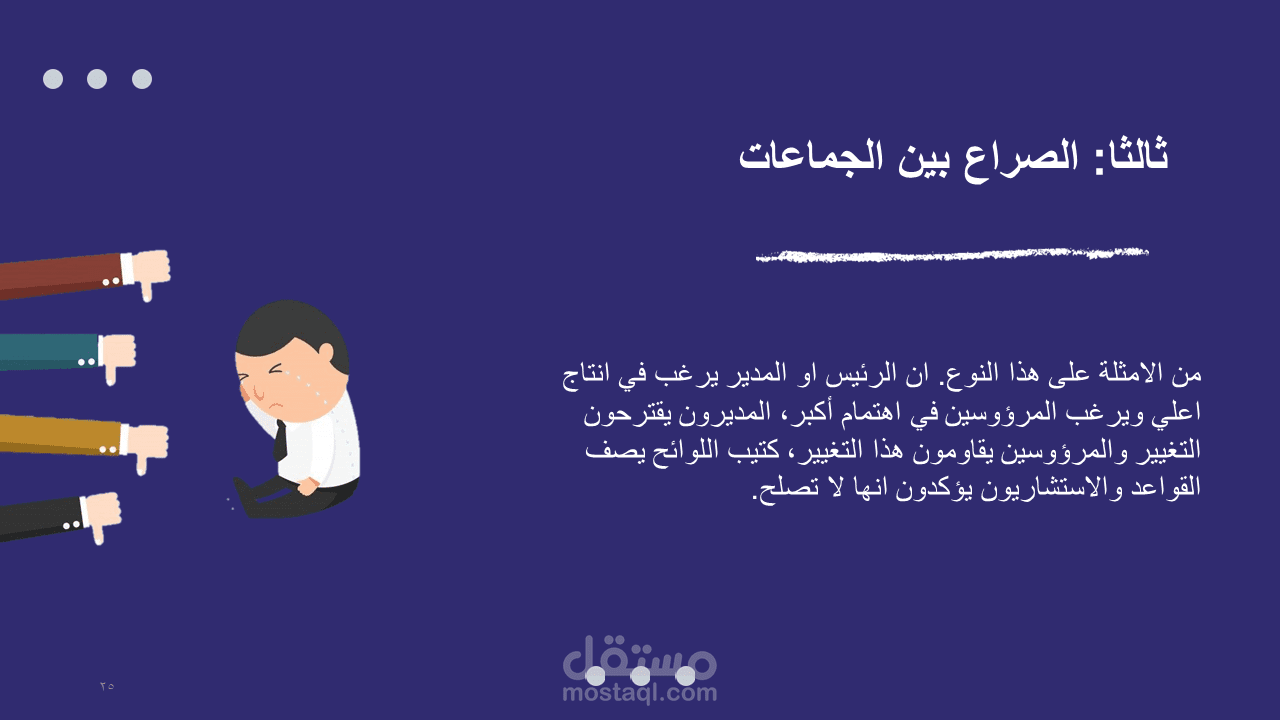 ثالثا: الصراع بين الجماعات

من الامثلة على هذا النوع. ان الرئيس او المدير يرغب في انتاج اعلي ويرغب المرؤوسين في اهتمام أكبر، المديرون يقترحون التغيير والمرؤوسين يقاومون هذا التغيير، كتيب اللوائح يصف القواعد والاستشاريون يؤكدون انها لا تصلح.

مستقل
mostaql.com

٢٥